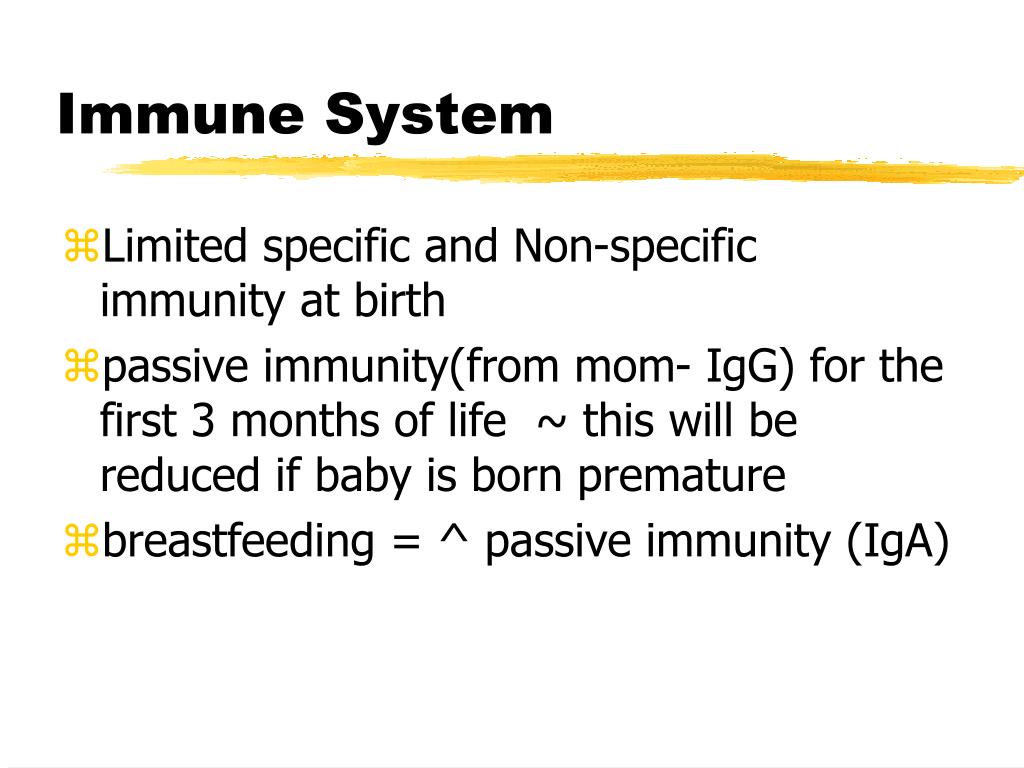 Immune System

⌘Limited specific and Non-specific immunity at birth

⌘passive immunity(from mom- IgG) for the first 3 months of life ~ this will be reduced if baby is born premature

⌘breastfeeding = ^ passive immunity (IgA)